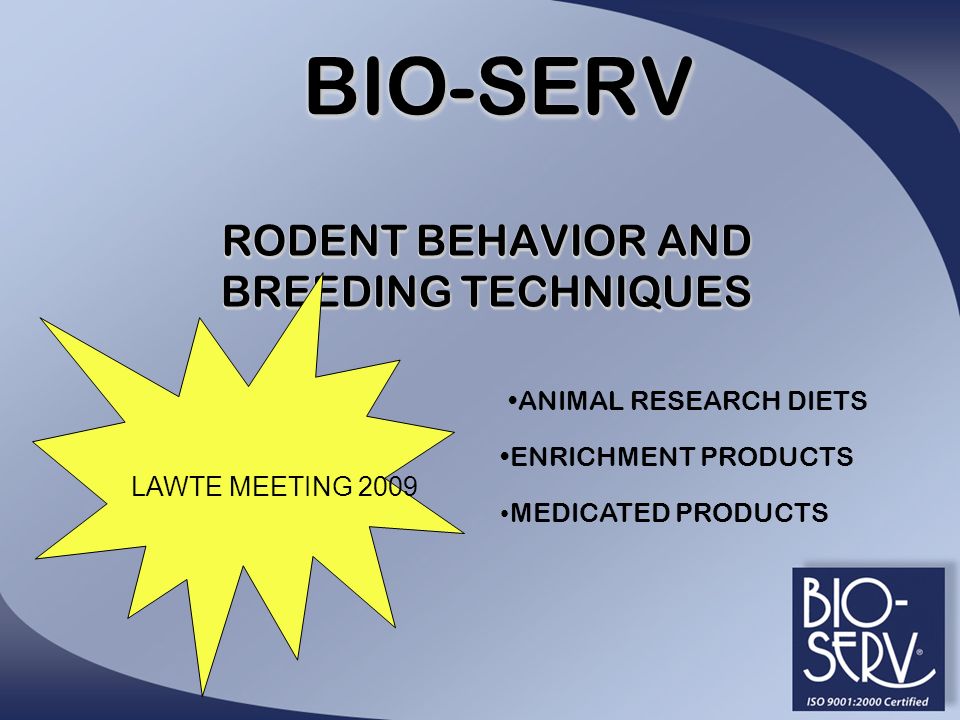 BIO-SERV

RODENT BEHAVIOR AND BREEDING TECHNIQUES

LAWTE MEETING 2009

•ANIMAL RESEARCH DIETS

•ENRICHMENT PRODUCTS

•MEDICATED PRODUCTS

BIO-SERV®

ISO 9001:2000 Certified